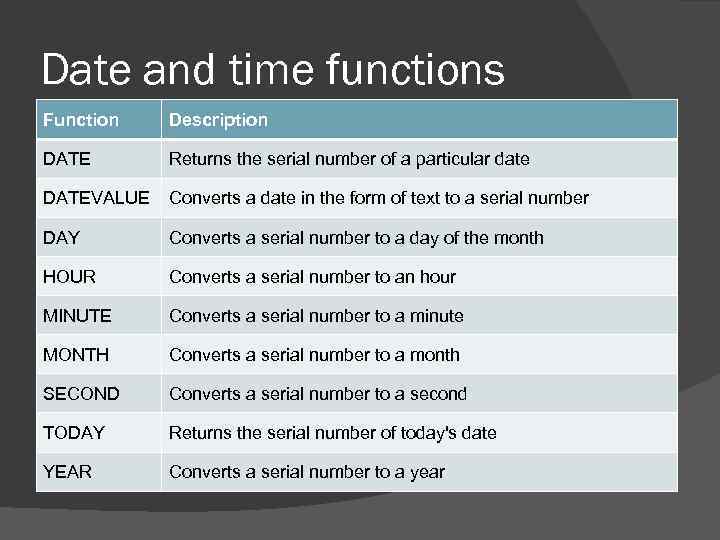 Date and time functions

| Function | Description |
|---|---|
| DATE | Returns the serial number of a particular date |
| DATEVALUE | Converts a date in the form of text to a serial number |
| DAY | Converts a serial number to a day of the month |
| HOUR | Converts a serial number to an hour |
| MINUTE | Converts a serial number to a minute |
| MONTH | Converts a serial number to a month |
| SECOND | Converts a serial number to a second |
| TODAY | Returns the serial number of today's date |
| YEAR | Converts a serial number to a year |